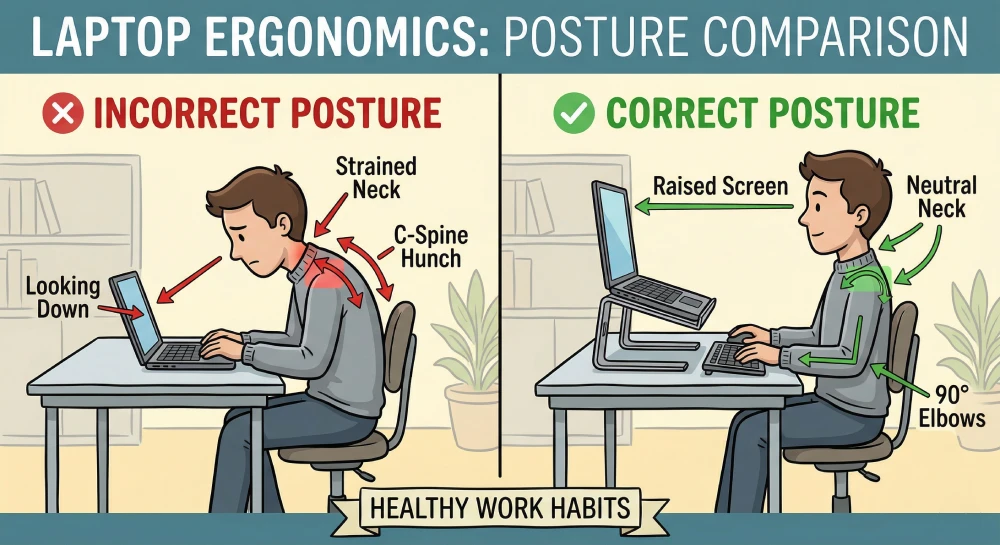 LAPTOP ERGONOMICS: POSTURE COMPARISON

INCORRECT POSTURE

Strained Neck

C-Spine Hunch

Looking Down

CORRECT POSTURE

Raised Screen

Neutral Neck

90° Elbows

HEALTHY WORK HABITS